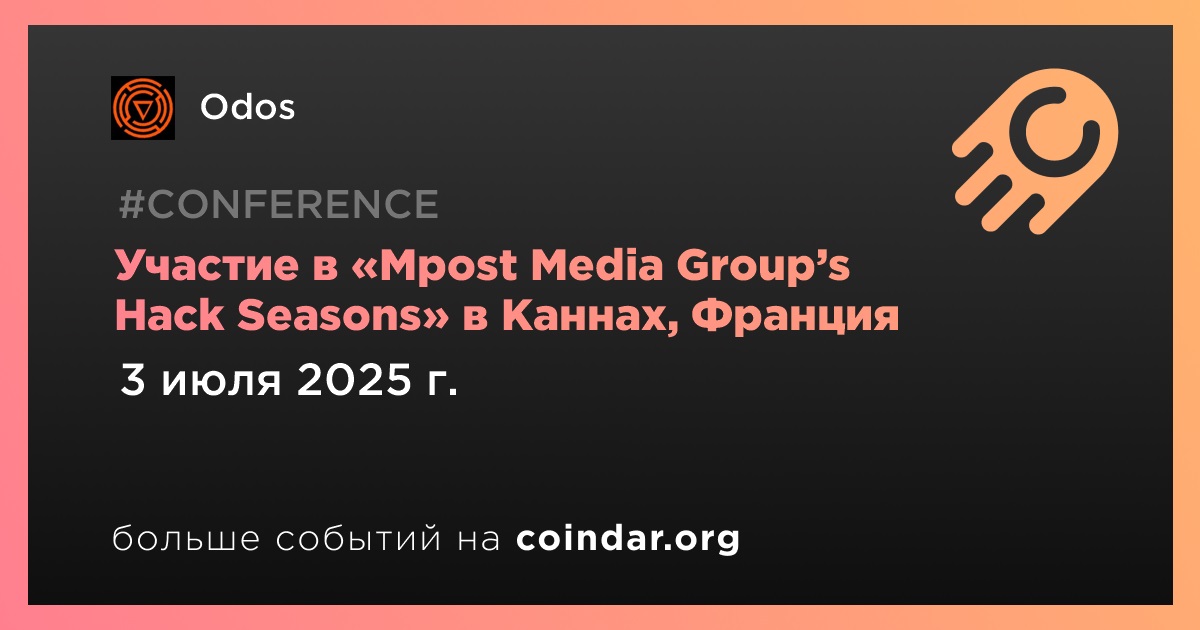 Odos

#CONFERENCE

Участие в «Mpost Media Group’s Hack Seasons» в Каннах, Франция

3 июля 2025 г.

больше событий на coindar.org